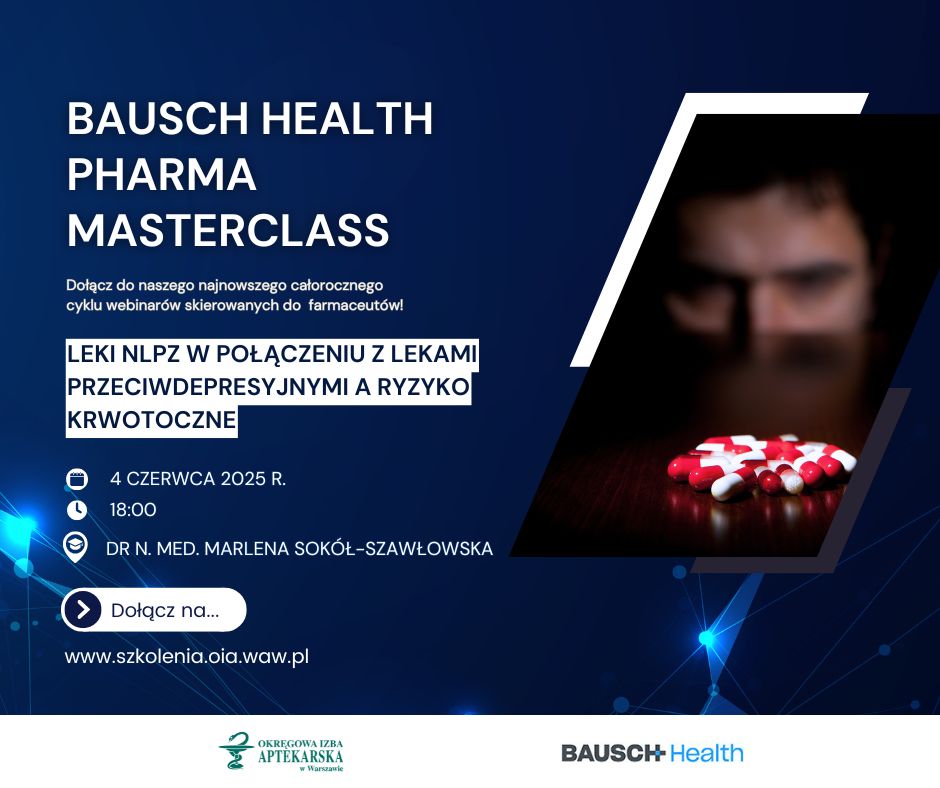 BAUSCH HEALTH PHARMA MASTERCLASS

Dołącz do naszego najnowszego całorocznego cyklu webinarów skierowanych do farmaceutów!

LEKI NLPZ W POŁĄCZENIU Z LEKAMI PRZECIWDEPRESYJNYMI A RYZYKO KRWOTOCZNE

4 CZERWCA 2025 R.

18:00

DR N. MED. MARLENA SOKÓŁ-SZAWŁOWSKA

Dołącz na...

www.szkolenia.oia.waw.pl

OKRĘGOWA IZBA APTEKARSKA w Warszawie

BAUSCH Health